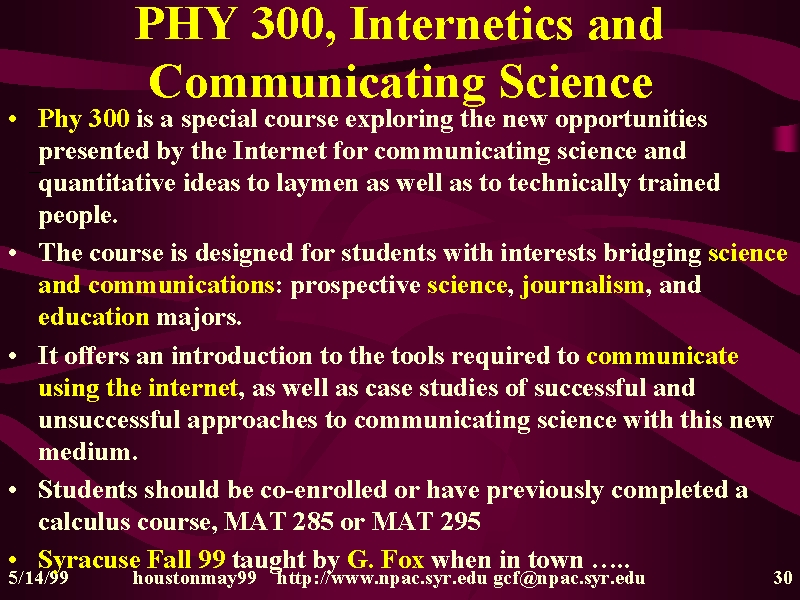 PHY 300, Internetics and Communicating Science

• Phy 300 is a special course exploring the new opportunities presented by the Internet for communicating science and quantitative ideas to laymen as well as to technically trained people.

• The course is designed for students with interests bridging science and communications: prospective science, journalism, and education majors.

• It offers an introduction to the tools required to communicate using the internet, as well as case studies of successful and unsuccessful approaches to communicating science with this new medium.

• Students should be co-enrolled or have previously completed a calculus course, MAT 285 or MAT 295

• Syracuse Fall 99 taught by G. Fox when in town …..

5/14/99 houstonmay99 http://www.npac.syr.edu gcf@npac.syr.edu 30